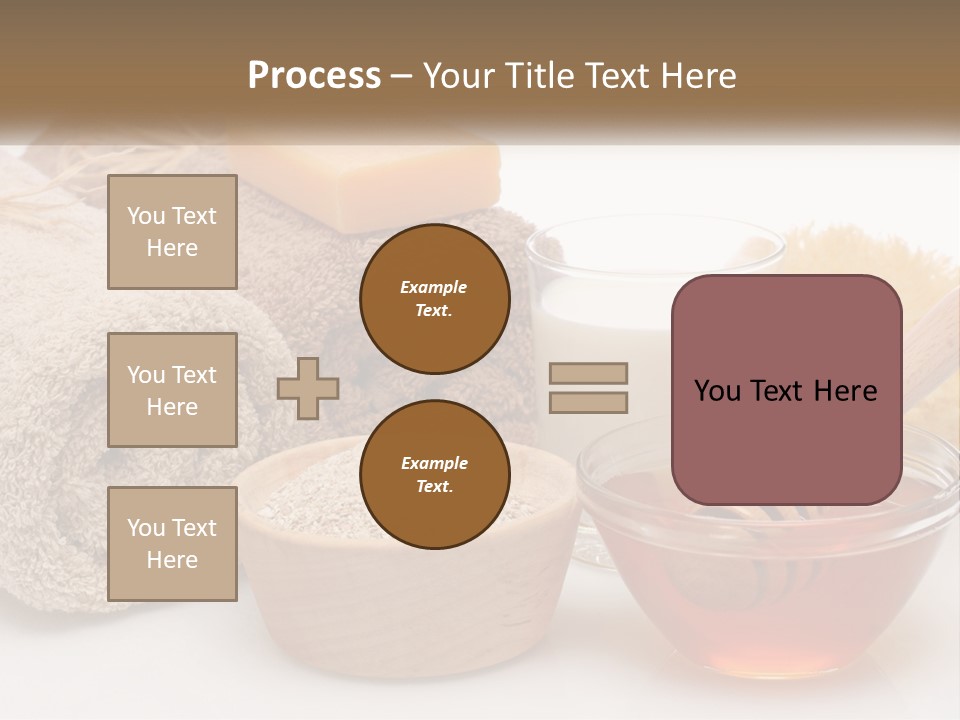 Process – Your Title Text Here

You Text Here

You Text Here

You Text Here

Example Text.

Example Text.

You Text Here